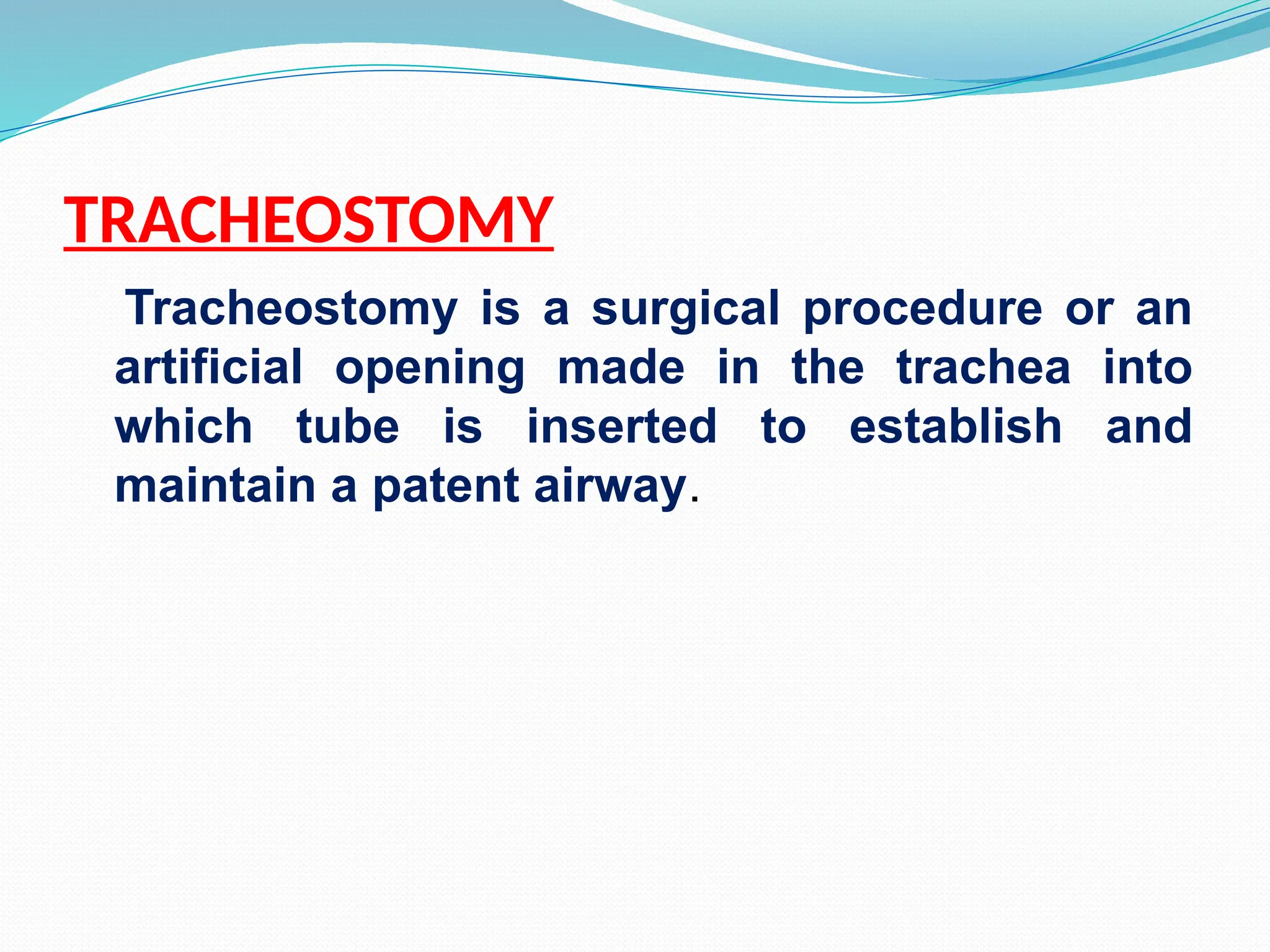 TRACHEOSTOMY

Tracheostomy is a surgical procedure or an artificial opening made in the trachea into which tube is inserted to establish and maintain a patent airway.